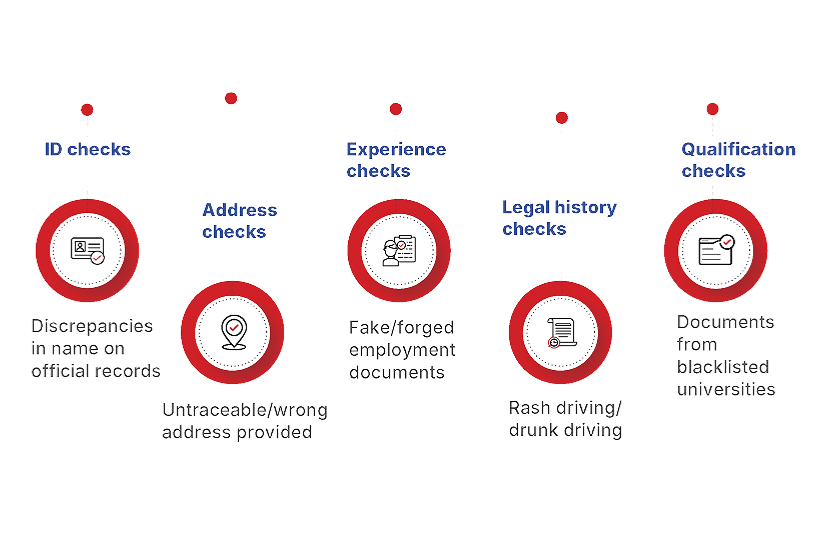 ID checks

Discrepancies in name on official records

Address checks

Untraceable/wrong address provided

Experience checks

Fake/forged employment documents

Legal history checks

Rash driving/ drunk driving

Qualification checks

Documents from blacklisted universities